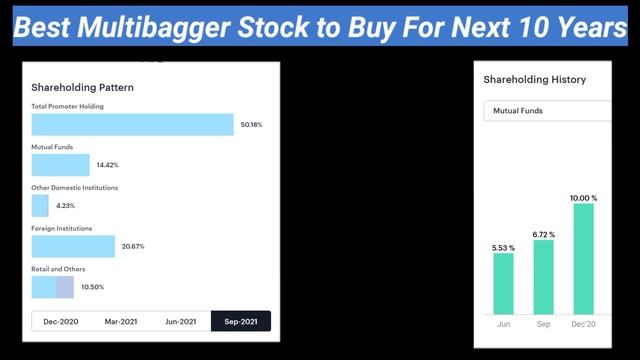 Best Multibagger Stock to Buy For Next 10 Years

Shareholding Pattern

Total Promoter Holding
50.18%

Mutual Funds
14.42%

Other Domestic Institutions
4.23%

Foreign Institutions
20.67%

Retail and Others
10.50%

Dec-2020 Mar-2021 Jun-2021 Sep-2021

Shareholding History

Mutual Funds

5.53 %
6.72 %
10.00 %

Jun Sep Dec'20